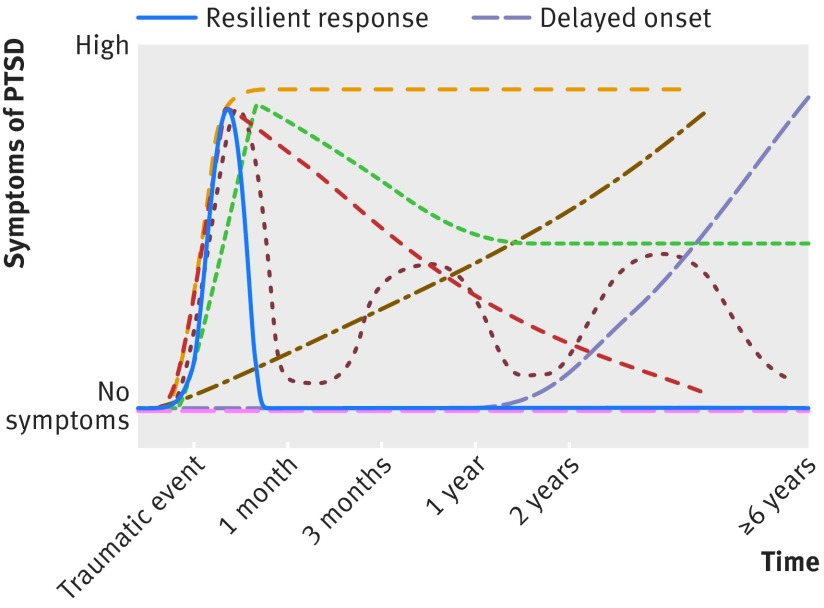 Resilient response
Delayed onset

Symptoms of PTSD

High

No symptoms

Traumatic event
1 month
3 months
1 year
2 years
≥6 years

Time